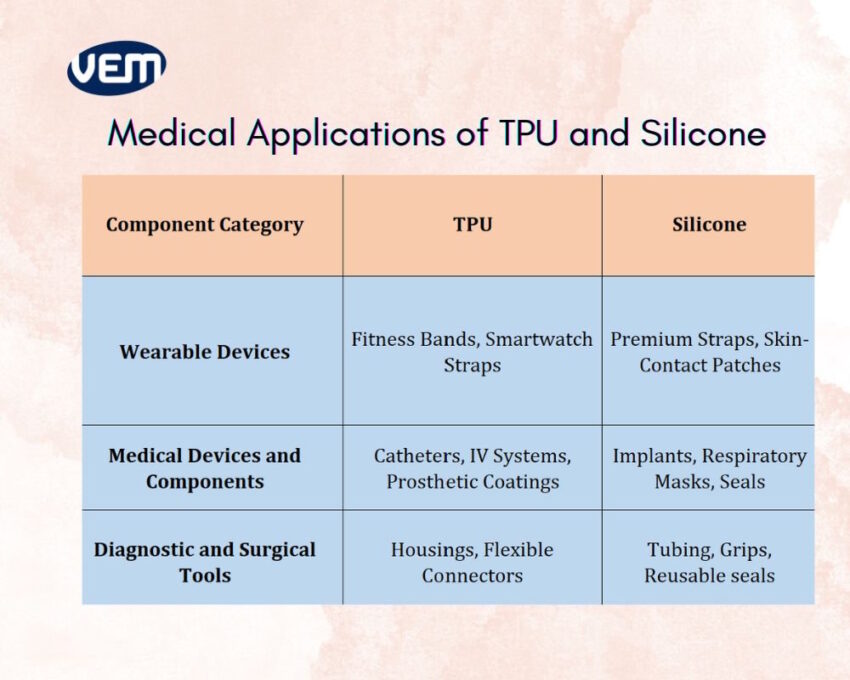 VEM

Medical Applications of TPU and Silicone

| Component Category | TPU | Silicone |
|---|---|---|
| Wearable Devices | Fitness Bands, Smartwatch Straps | Premium Straps, Skin-Contact Patches |
| Medical Devices and Components | Catheters, IV Systems, Prosthetic Coatings | Implants, Respiratory Masks, Seals |
| Diagnostic and Surgical Tools | Housings, Flexible Connectors | Tubing, Grips, Reusable seals |